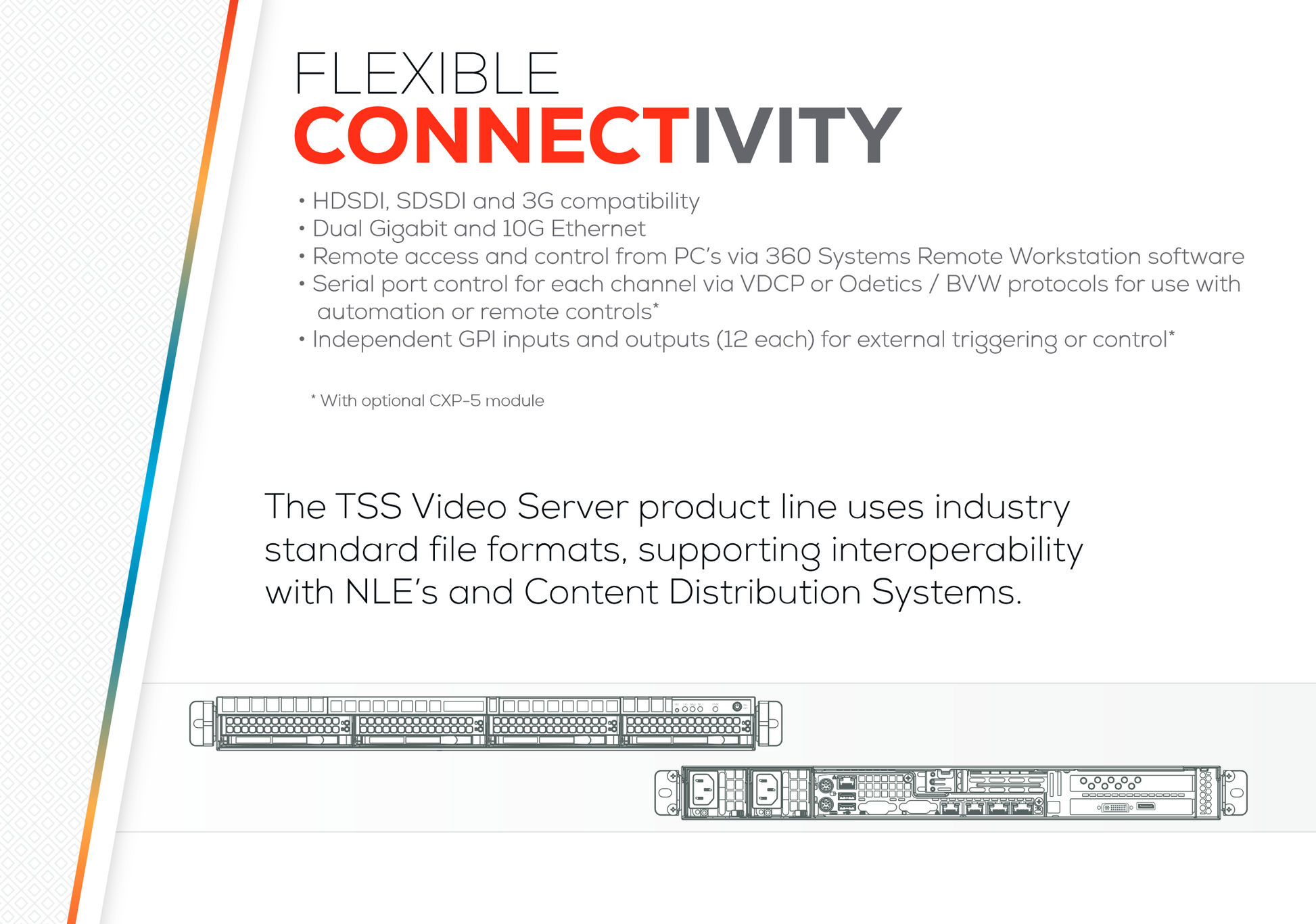 FLEXIBLE
CONNECTIVITY

• HDSDI, SDSDI and 3G compatibility
• Dual Gigabit and 10G Ethernet
• Remote access and control from PC's via 360 Systems Remote Workstation software
• Serial port control for each channel via VDCP or Odetics / BVW protocols for use with automation or remote controls*
• Independent GPI inputs and outputs (12 each) for external triggering or control*

* With optional CXP-5 module

The TSS Video Server product line uses industry standard file formats, supporting interoperability with NLE's and Content Distribution Systems.